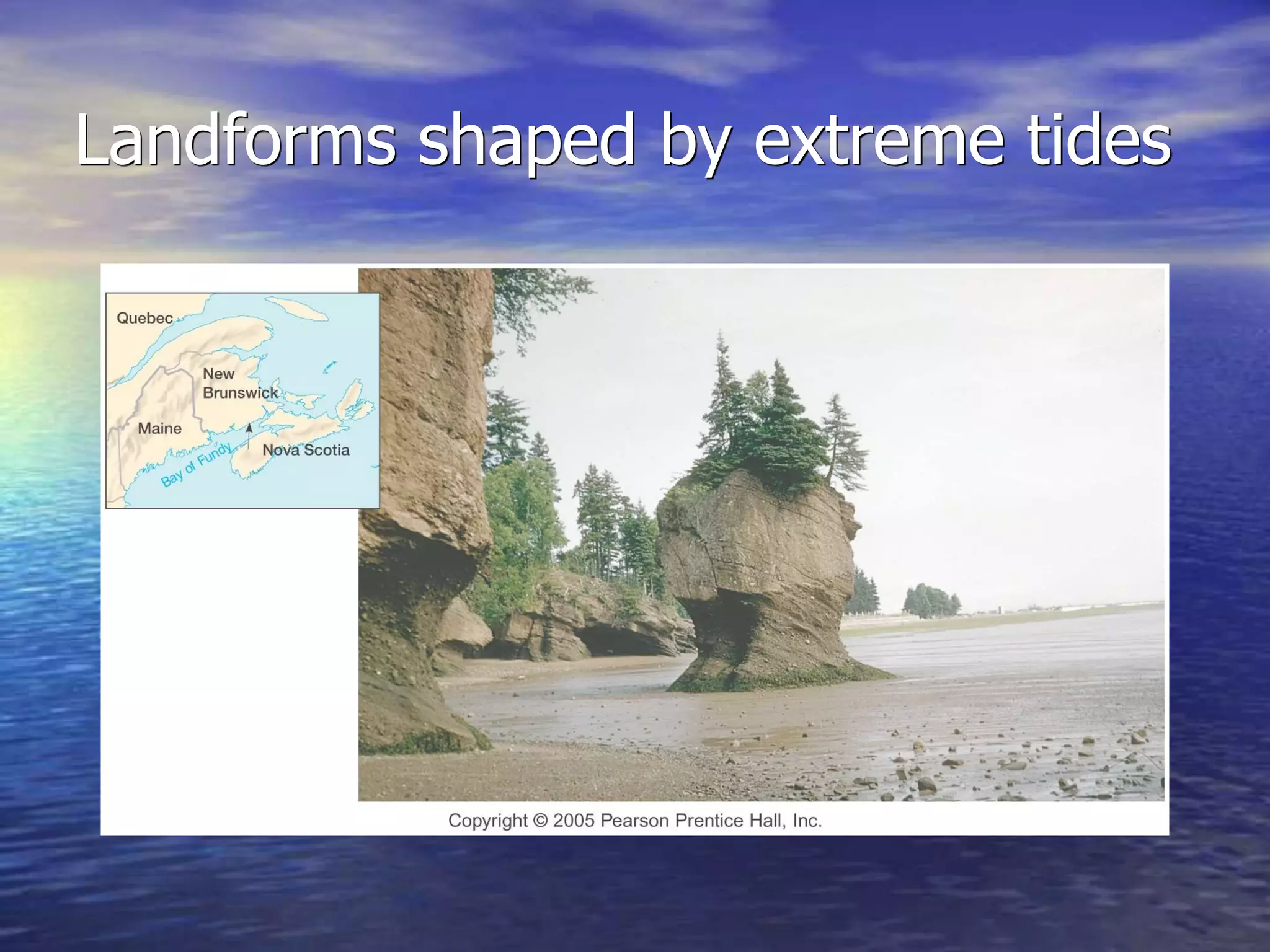 Landforms shaped by extreme tides

Quebec
New Brunswick
Maine
Nova Scotia
Bay of Fundy

Copyright © 2005 Pearson Prentice Hall, Inc.